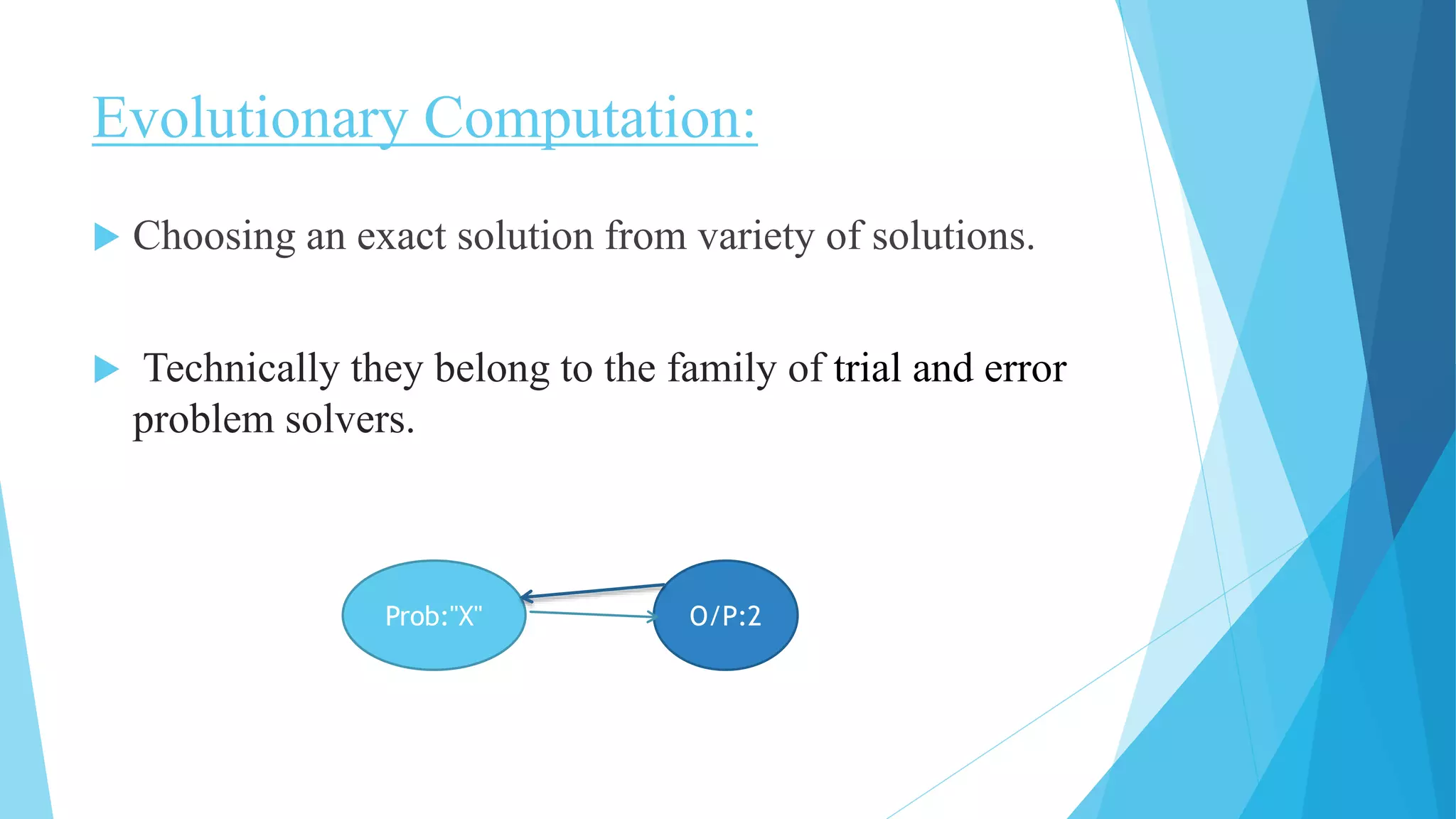 Evolutionary Computation:

Choosing an exact solution from variety of solutions.

Technically they belong to the family of trial and error problem solvers.

Prob:"X"

O/P:2